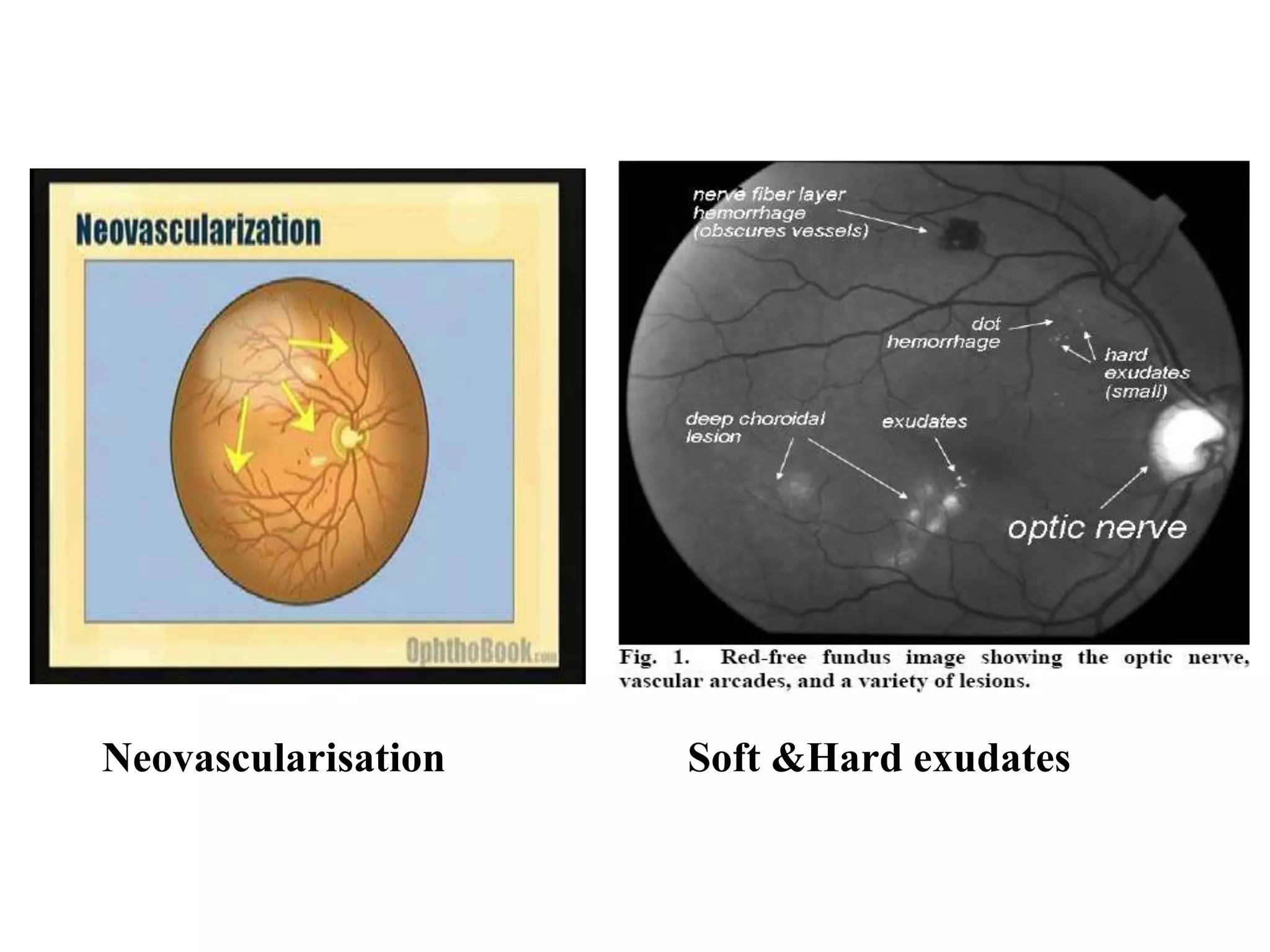 Neovascularization

OphthoBook.com

nerve fiber layer hemorrhage (obscures vessels)

dot hemorrhage

hard exudates (small)

deep choroidal lesion

exudates

optic nerve

Fig. 1. Red-free fundus image showing the optic nerve, vascular arcades, and a variety of lesions.

Neovascularisation

Soft &Hard exudates